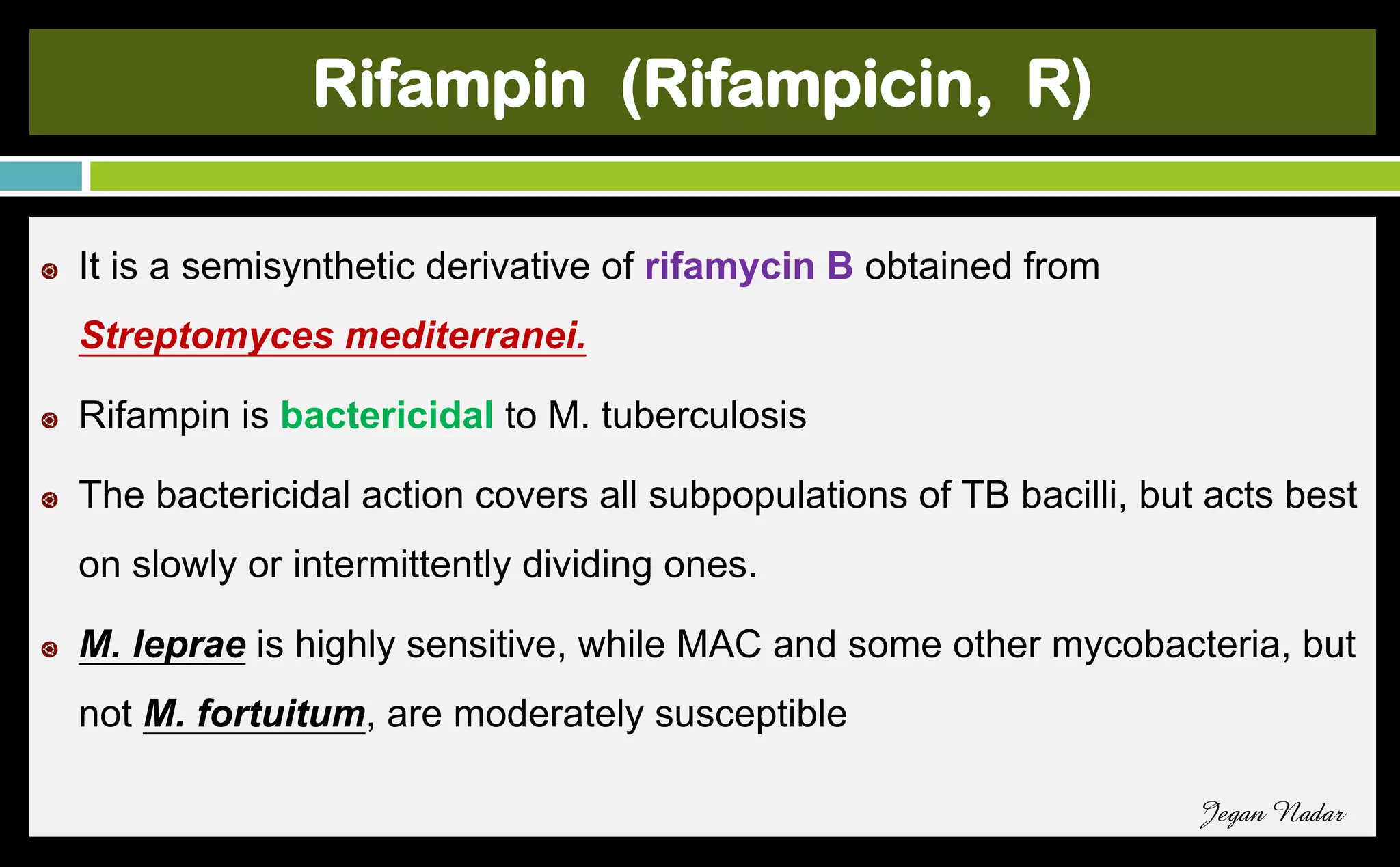 Rifampin (Rifampicin, R)

• It is a semisynthetic derivative of rifamycin B obtained from Streptomyces mediterranei.

• Rifampin is bactericidal to M. tuberculosis

• The bactericidal action covers all subpopulations of TB bacilli, but acts best on slowly or intermittently dividing ones.

• M. leprae is highly sensitive, while MAC and some other mycobacteria, but not M. fortuitum, are moderately susceptible

Jegan Nadar